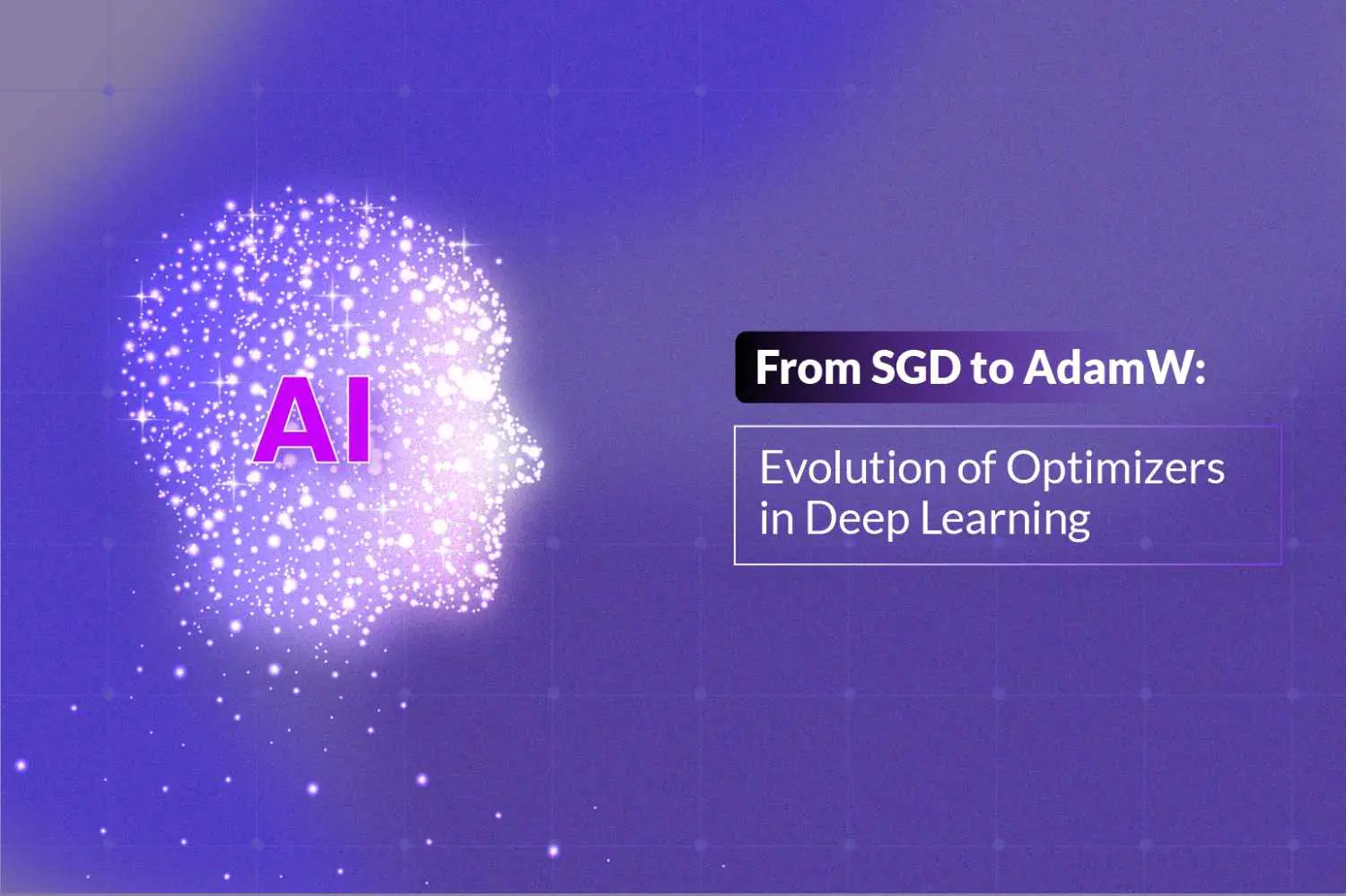 AI

From SGD to AdamW:

Evolution of Optimizers in Deep Learning